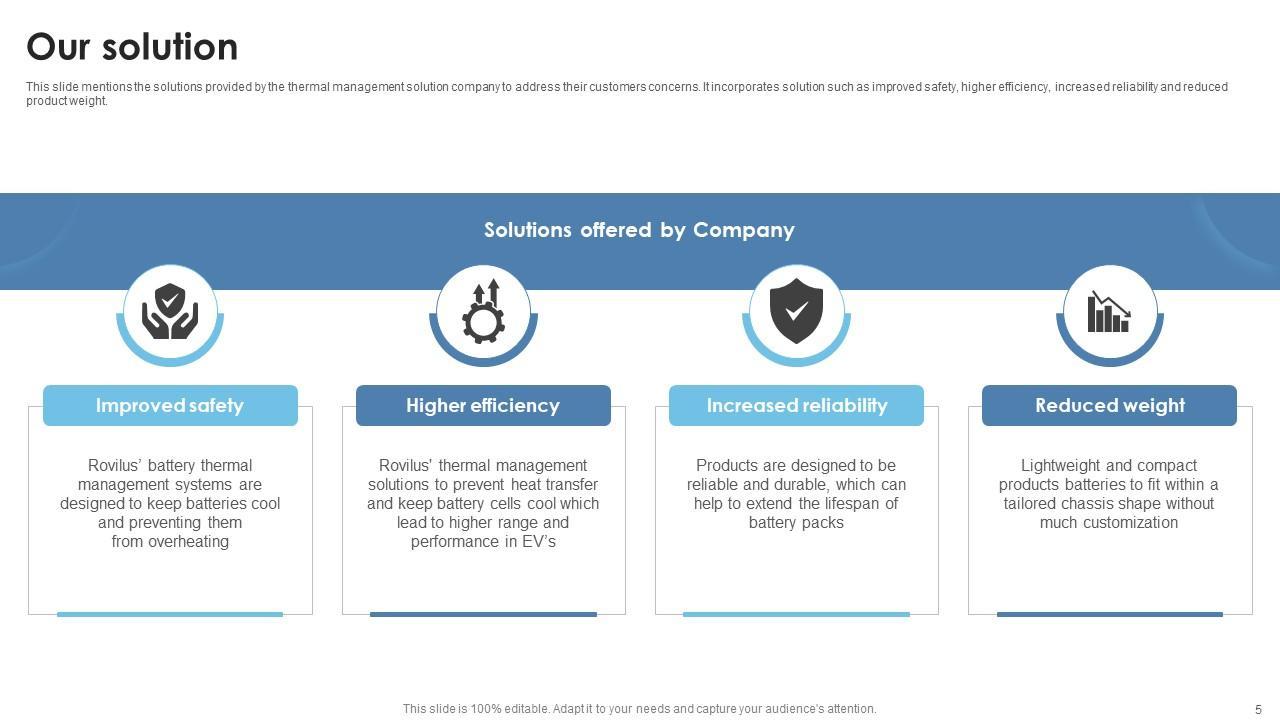 Our solution

This slide mentions the solutions provided by the thermal management solution company to address their customers concerns. It incorporates solution such as improved safety, higher efficiency, increased reliability and reduced product weight.

Solutions offered by Company

Improved safety

Rovilus' battery thermal management systems are designed to keep batteries cool and preventing them from overheating

Higher efficiency

Rovilus' thermal management solutions to prevent heat transfer and keep battery cells cool which lead to higher range and performance in EV's

Increased reliability

Products are designed to be reliable and durable, which can help to extend the lifespan of battery packs

Reduced weight

Lightweight and compact products batteries to fit within a tailored chassis shape without much customization

This slide is 100% editable. Adapt it to your needs and capture your audience's attention.

5